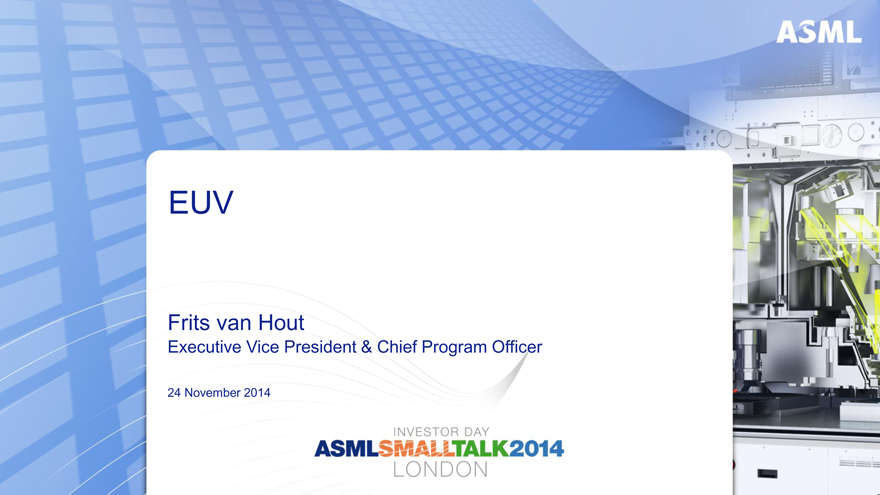 ASML

EUV

Frits van Hout
Executive Vice President & Chief Program Officer

24 November 2014

INVESTOR DAY
ASMLSMALLTALK2014
LONDON